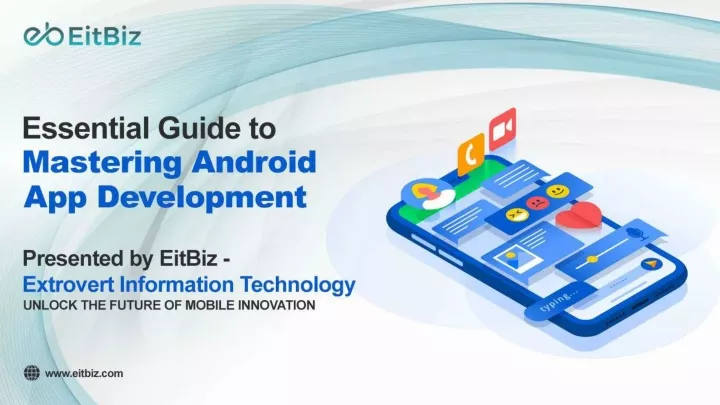 EitBiz

Essential Guide to
Mastering Android App Development

Presented by EitBiz -
Extrovert Information Technology
UNLOCK THE FUTURE OF MOBILE INNOVATION

typing...

www.eitbiz.com